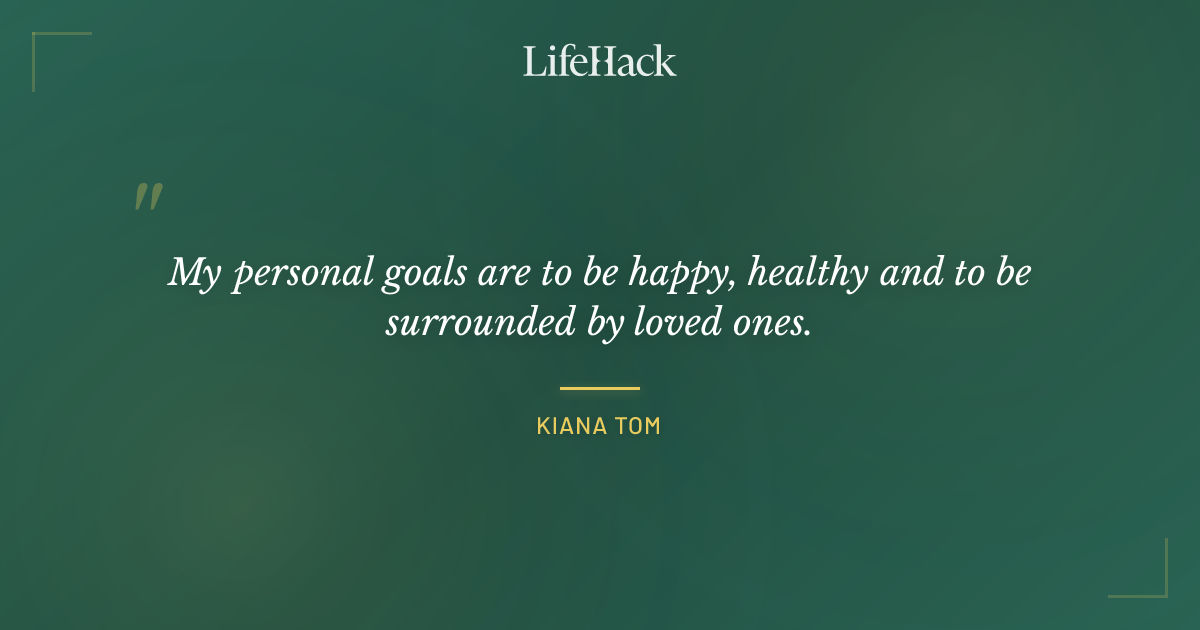 LifeHack

"

My personal goals are to be happy, healthy and to be surrounded by loved ones.

KIANA TOM